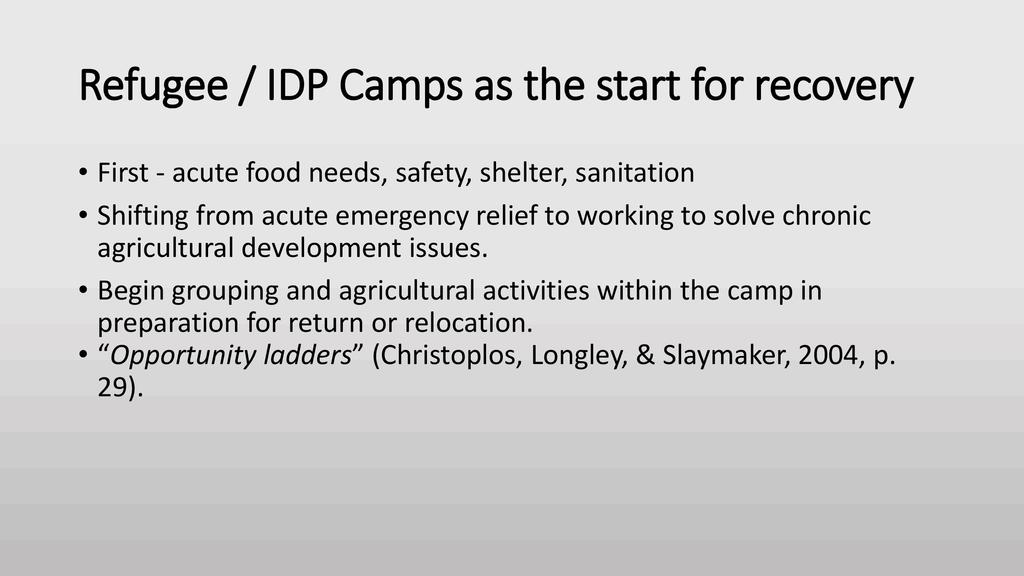 Refugee / IDP Camps as the start for recovery

• First - acute food needs, safety, shelter, sanitation

• Shifting from acute emergency relief to working to solve chronic agricultural development issues.

• Begin grouping and agricultural activities within the camp in preparation for return or relocation.

• “Opportunity ladders” (Christoplos, Longley, & Slaymaker, 2004, p. 29).